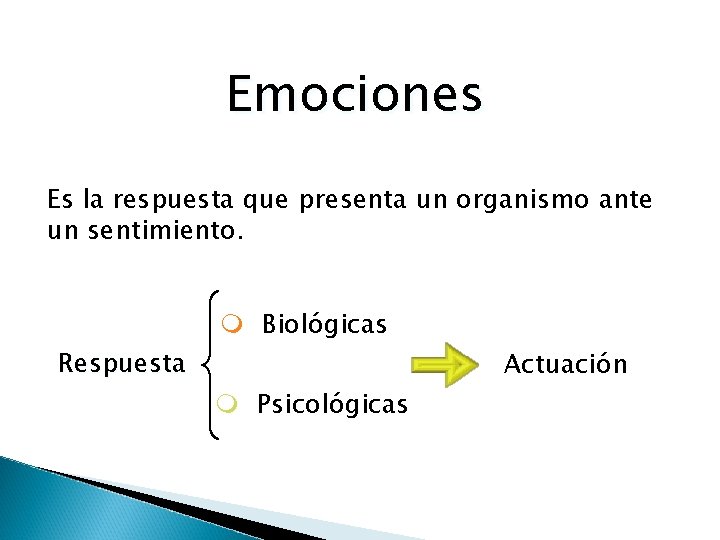 Emociones

Es la respuesta que presenta un organismo ante un sentimiento.

Respuesta

Biológicas

Psicológicas

Actuación